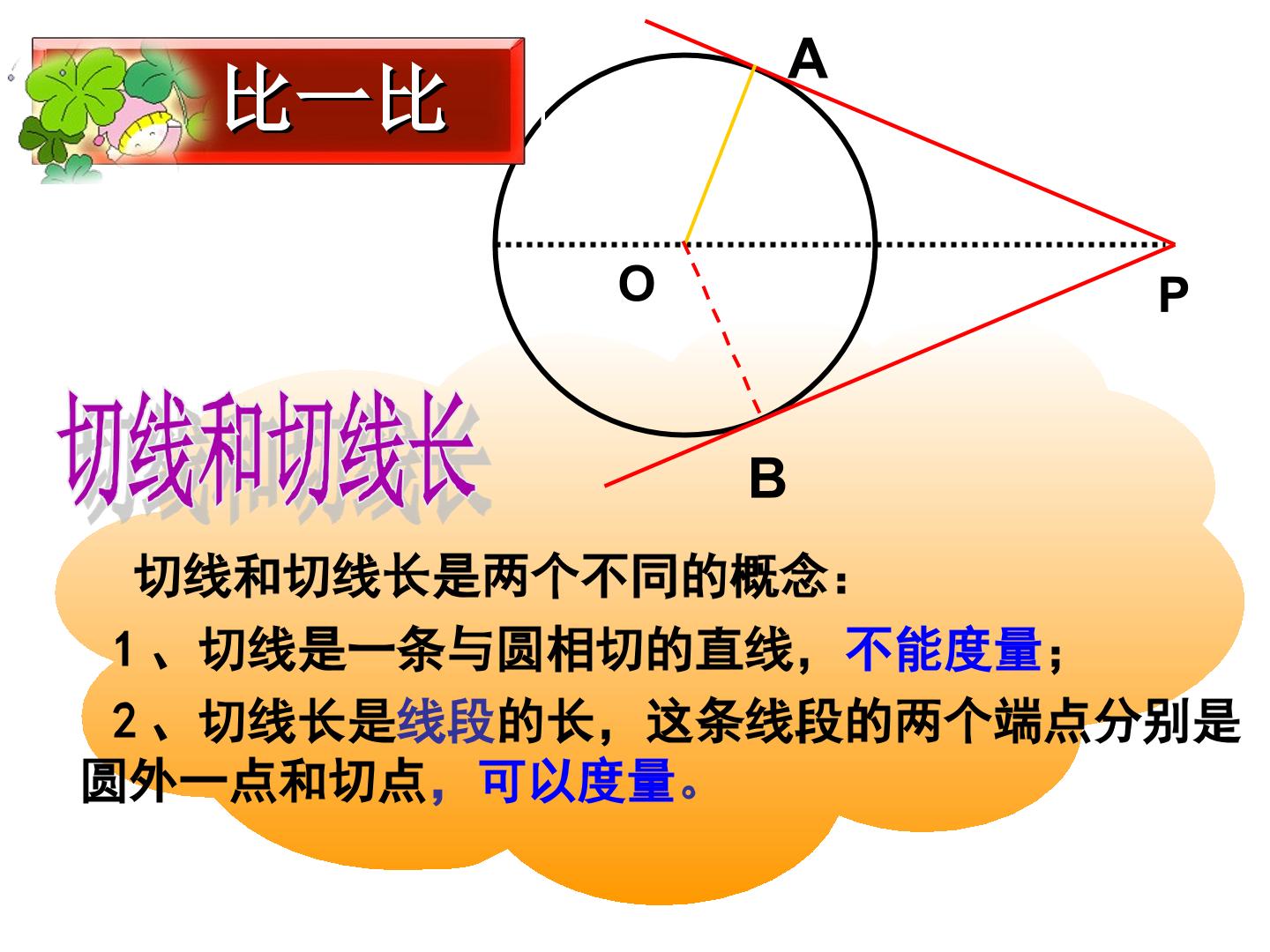 比一比

A

O

P

B

切线和切线长

切线和切线长是两个不同的概念：

1、切线是一条与圆相切的直线，不能度量；

2、切线长是线段的长，这条线段的两个端点分别是圆外一点和切点，可以度量。